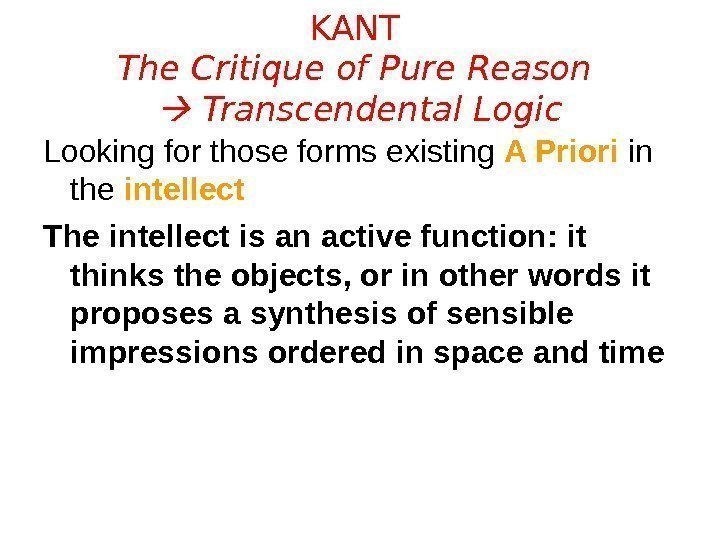 KANT
The Critique of Pure Reason
→ Transcendental Logic

Looking for those forms existing A Priori in the intellect

The intellect is an active function: it thinks the objects, or in other words it proposes a synthesis of sensible impressions ordered in space and time